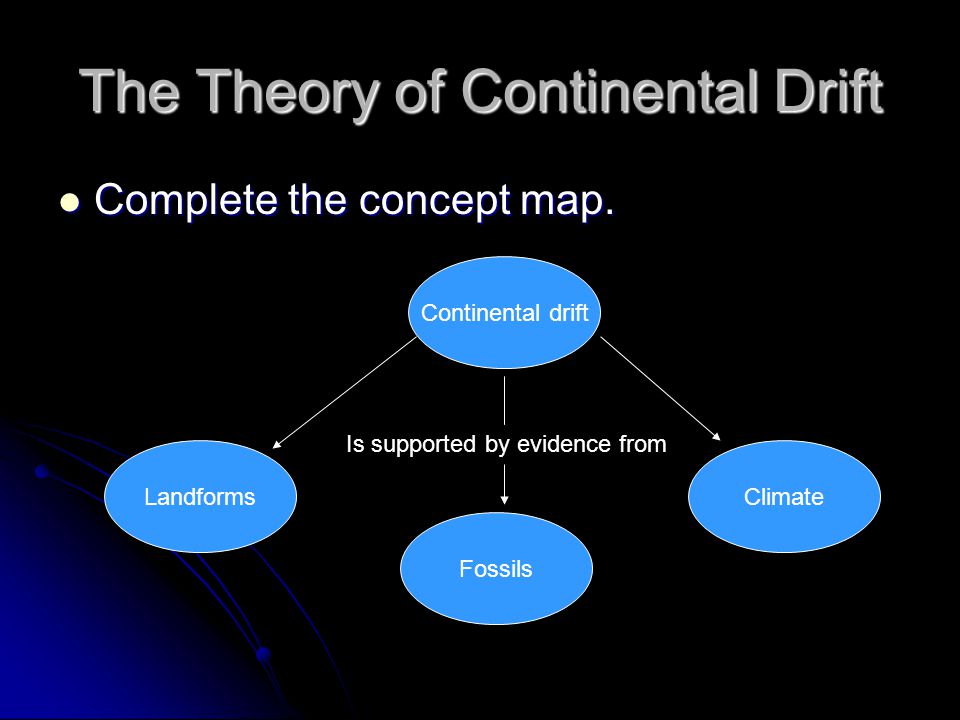 The Theory of Continental Drift

Complete the concept map.

Continental drift

Is supported by evidence from

Landforms

Fossils

Climate